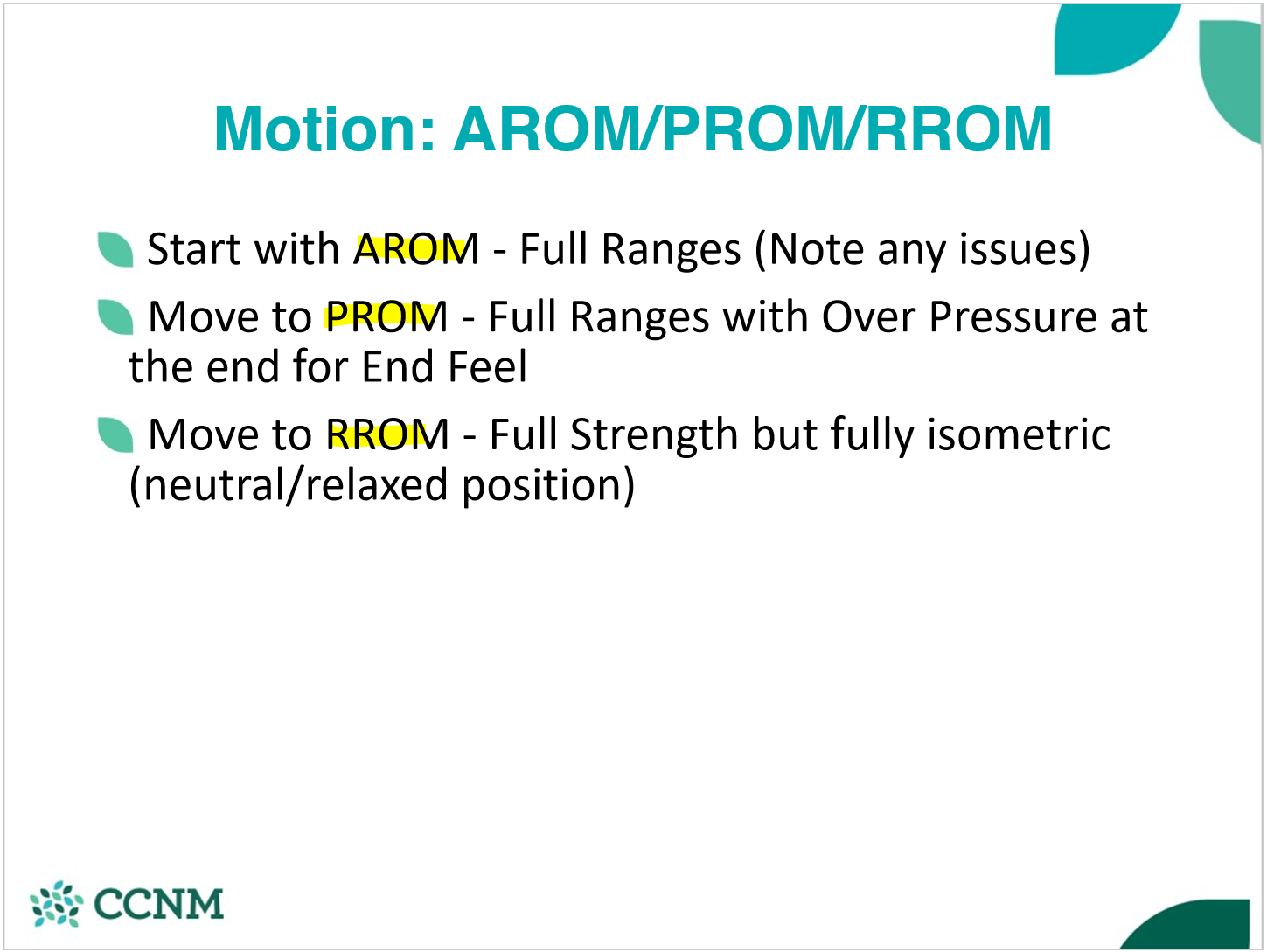 Motion: AROM/PROM/RROM

Start with AROM - Full Ranges (Note any issues)

Move to PROM - Full Ranges with Over Pressure at the end for End Feel

Move to RROM - Full Strength but fully isometric (neutral/relaxed position)

CCNM